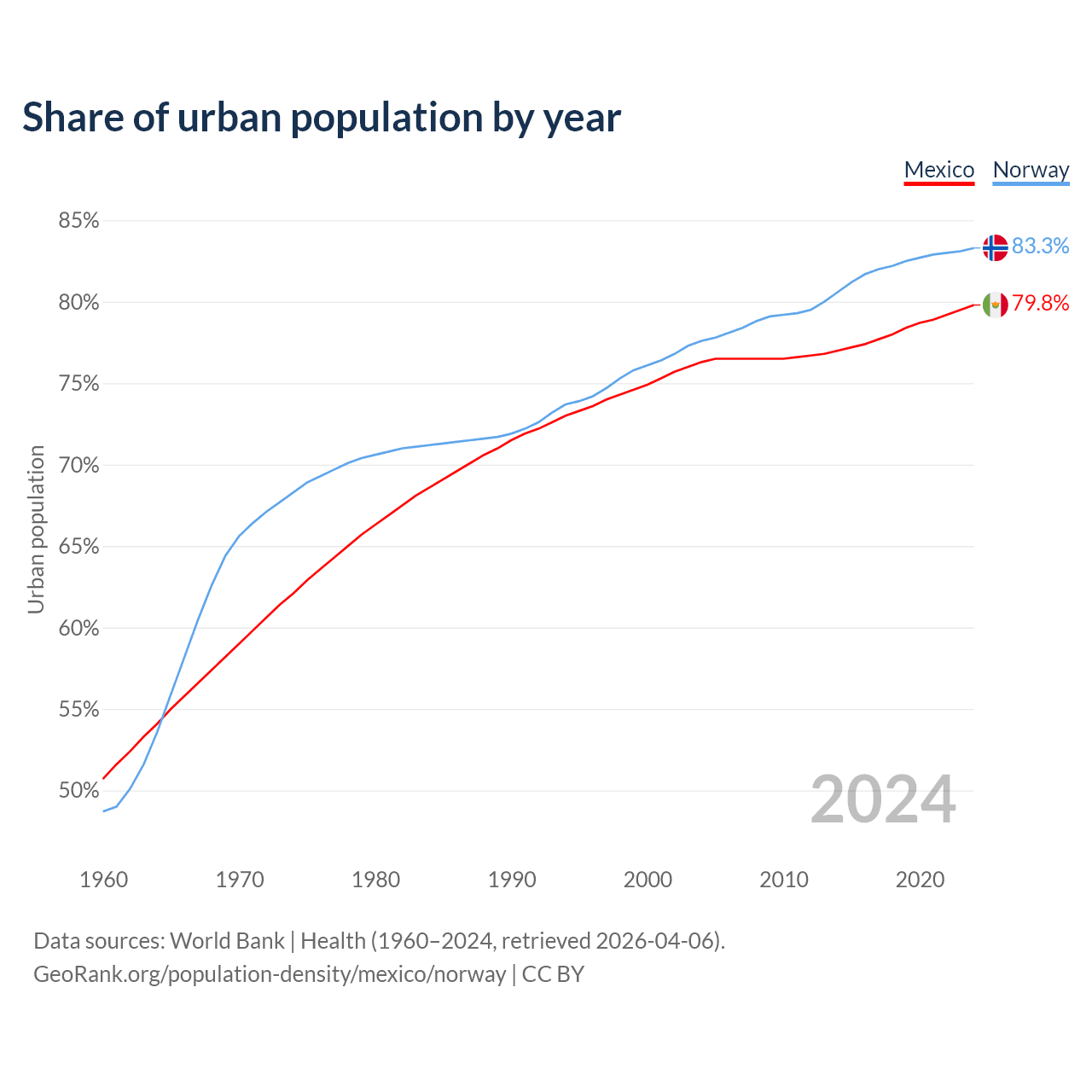 Share of urban population by year

Mexico Norway

85%
80%
75%
70%
65%
60%
55%
50%

Urban population

83.3%
79.8%

2024

1960 1970 1980 1990 2000 2010 2020

Data sources: World Bank | Health (1960–2024, retrieved 2026-04-06).
GeoRank.org/population-density/mexico/norway | CC BY